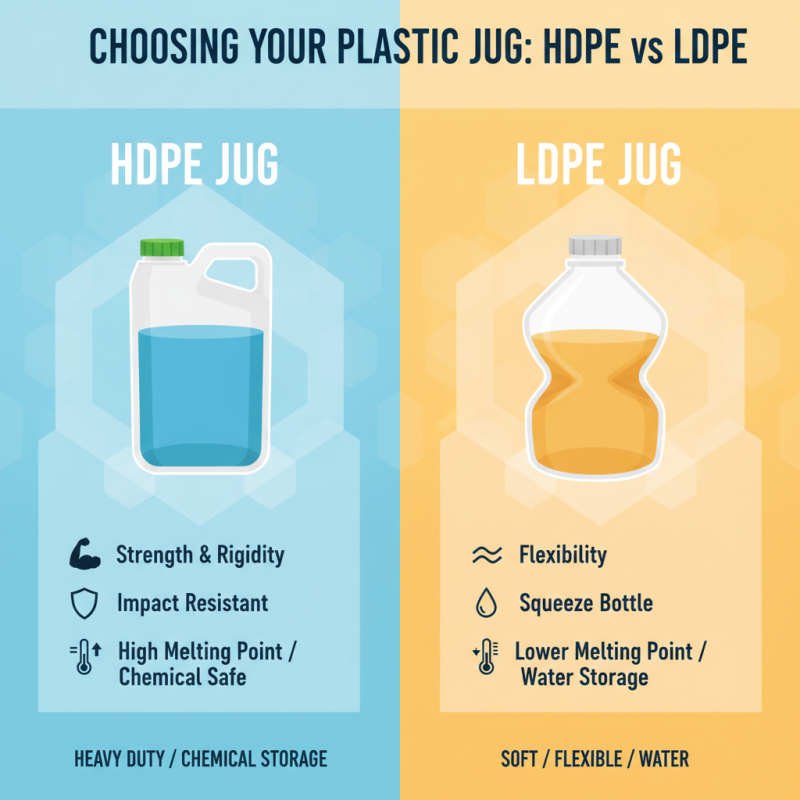 CHOOSING YOUR PLASTIC JUG: HDPE vs LDPE

HDPE JUG

Strength & Rigidity

Impact Resistant

High Melting Point / Chemical Safe

HEAVY DUTY / CHEMICAL STORAGE

LDPE JUG

Flexibility

Squeeze Bottle

Lower Melting Point / Water Storage

SOFT / FLEXIBLE / WATER